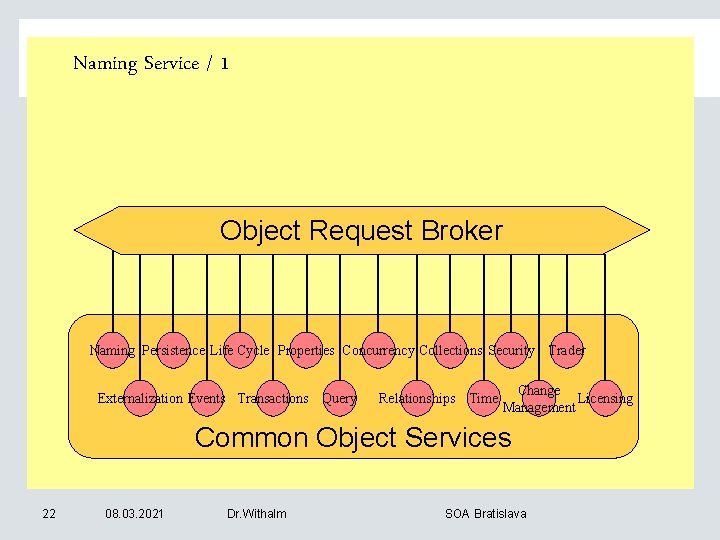 Naming Service / 1

Object Request Broker

Naming Persistence Life Cycle Properties Concurrency Collections Security Trader

Externalization Events Transactions Query Relationships Time Change Management Licensing

Common Object Services

22 08.03.2021 Dr.Withalm SOA Bratislava